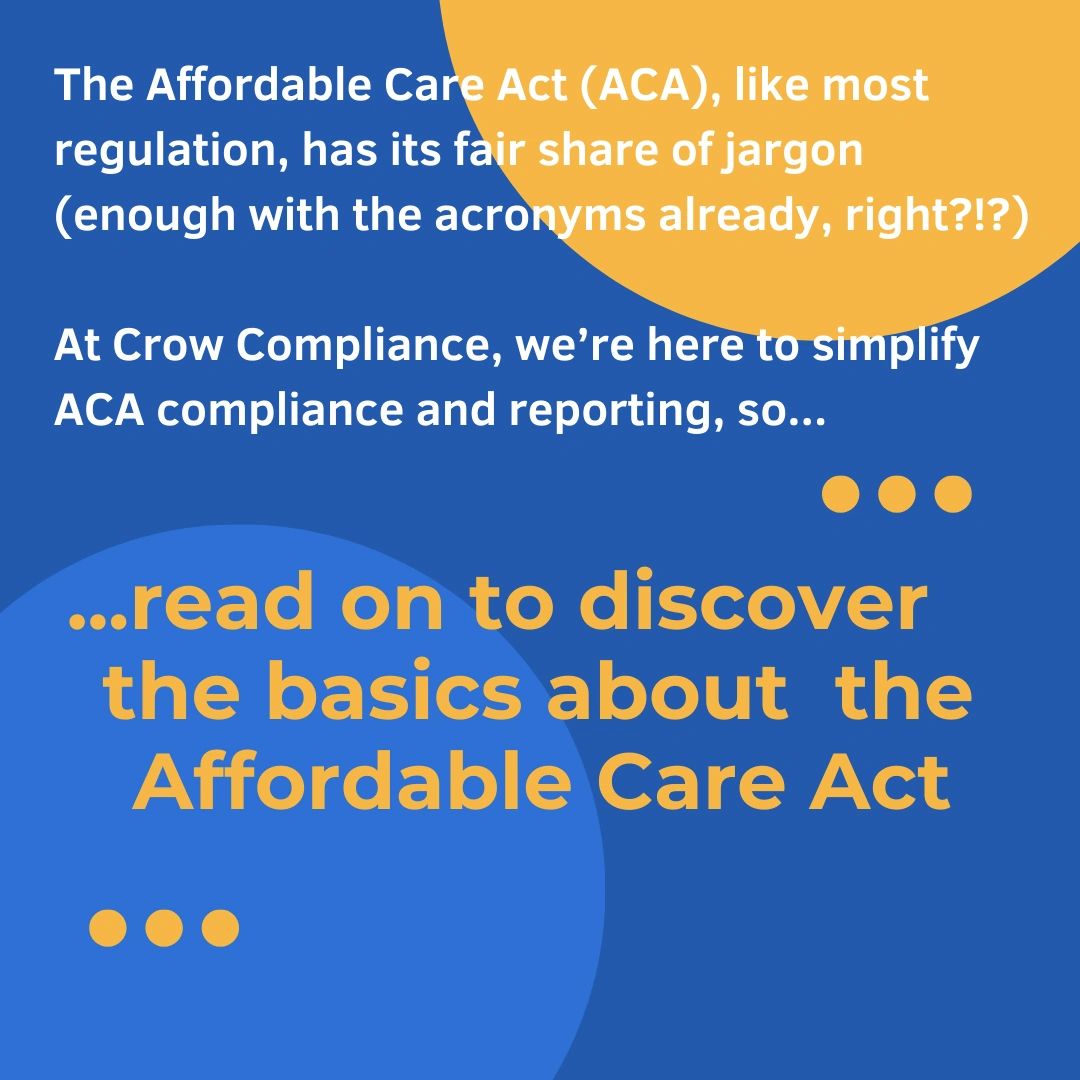 The Affordable Care Act (ACA), like most regulation, has its fair share of jargon (enough with the acronyms already, right?!?)

At Crow Compliance, we're here to simplify ACA compliance and reporting, so...

...read on to discover the basics about the Affordable Care Act